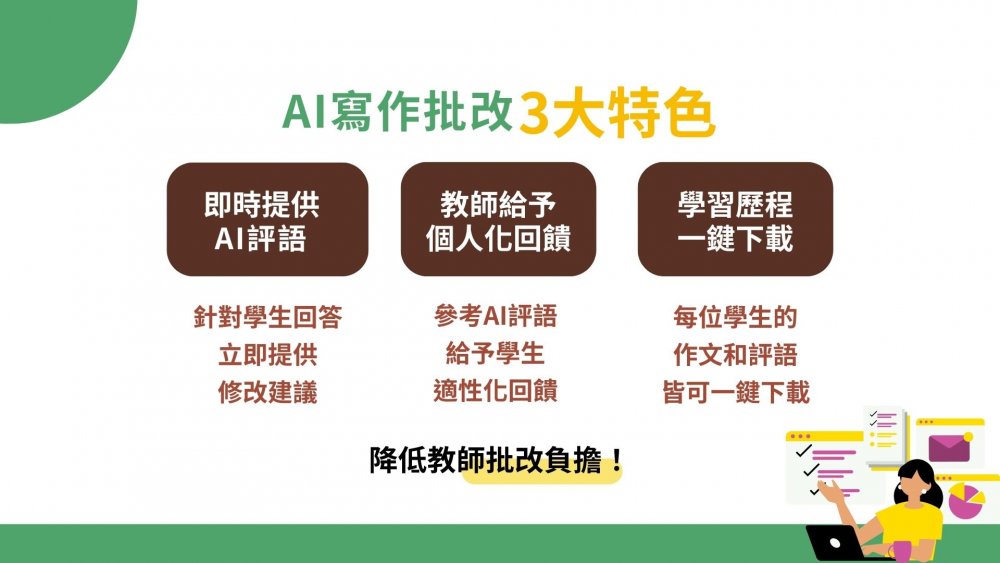 AI寫作批改3大特色

即時提供
AI評語

針對學生回答
立即提供
修改建議

教師給予
個人化回饋

參考AI評語
給予學生
適性化回饋

學習歷程
一鍵下載

每位學生的
作文和評語
皆可一鍵下載

降低教師批改負擔！